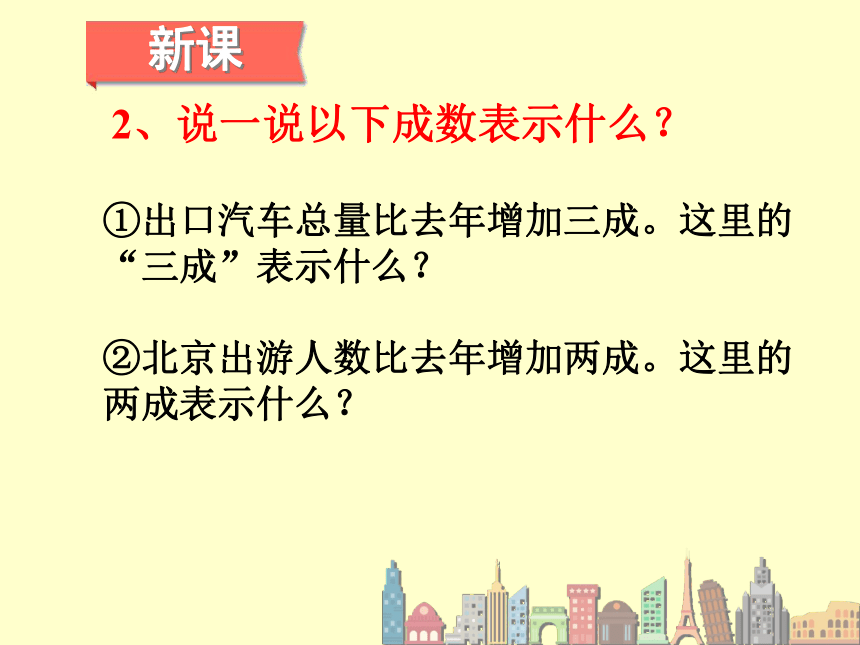 新课

2、说一说以下成数表示什么？

①出口汽车总量比去年增加三成。这里的“三成”表示什么？

②北京出游人数比去年增加两成。这里的两成表示什么？